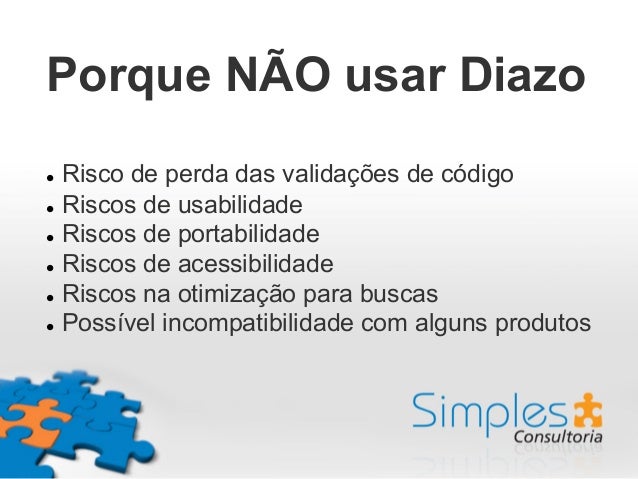 Porque NÃO usar Diazo

- Risco de perda das validações de código
- Riscos de usabilidade
- Riscos de portabilidade
- Riscos de acessibilidade
- Riscos na otimização para buscas
- Possível incompatibilidade com alguns produtos

Simples
Consultoria